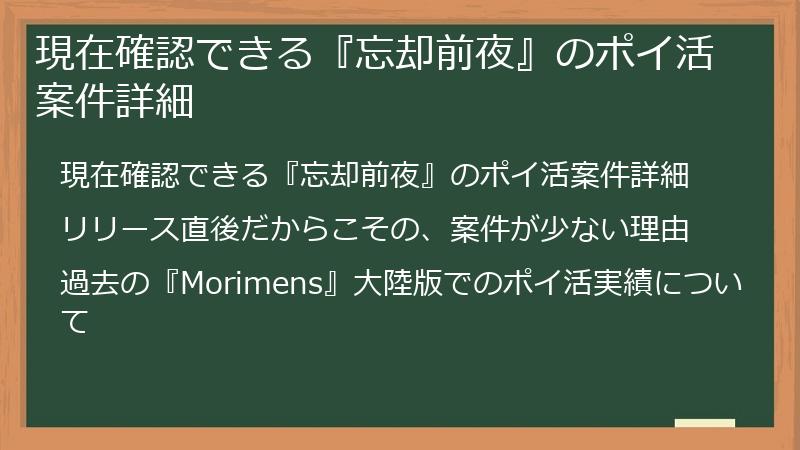 現在確認できる『忘却前夜』のポイ活案件詳細

現在確認できる『忘却前夜』のポイ活案件詳細

リリース直後だからこその、案件が少ない理由

過去の『Morimens』大陸版でのポイ活実績について